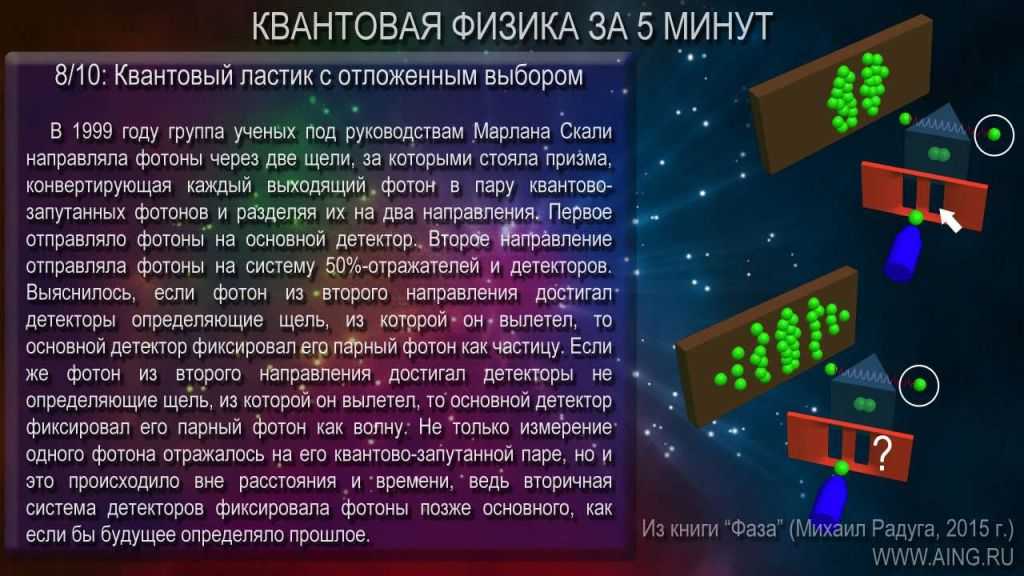 КВАНТОВАЯ ФИЗИКА ЗА 5 МИНУТ

8/10: Квантовый ластик с отложенным выбором

В 1999 году группа ученых под руководствам Марлана Скали направляла фотоны через две щели, за которыми стояла призма, конвертирующая каждый выходящий фотон в пару квантово-запутанных фотонов и разделяя их на два направления. Первое отправляло фотоны на основной детектор. Второе направление отправляла фотоны на систему 50%-отражателей и детекторов. Выяснилось, если фотон из второго направления достигал детекторы определяющие щель, из которой он вылетел, то основной детектор фиксировал его парный фотон как частицу. Если же фотон из второго направления достигал детекторы не определяющие щель, из которой он вылетел, то основной детектор фиксировал его парный фотон как волну. Не только измерение одного фотона отражалось на его квантово-запутанной паре, но и это происходило вне расстояния и времени, ведь вторичная система детекторов фиксировала фотоны позже основного, как если бы будущее определяло прошлое.

?

Из книги "Фаза" (Михаил Радуга, 2015 г.)
WWW.AING.RU